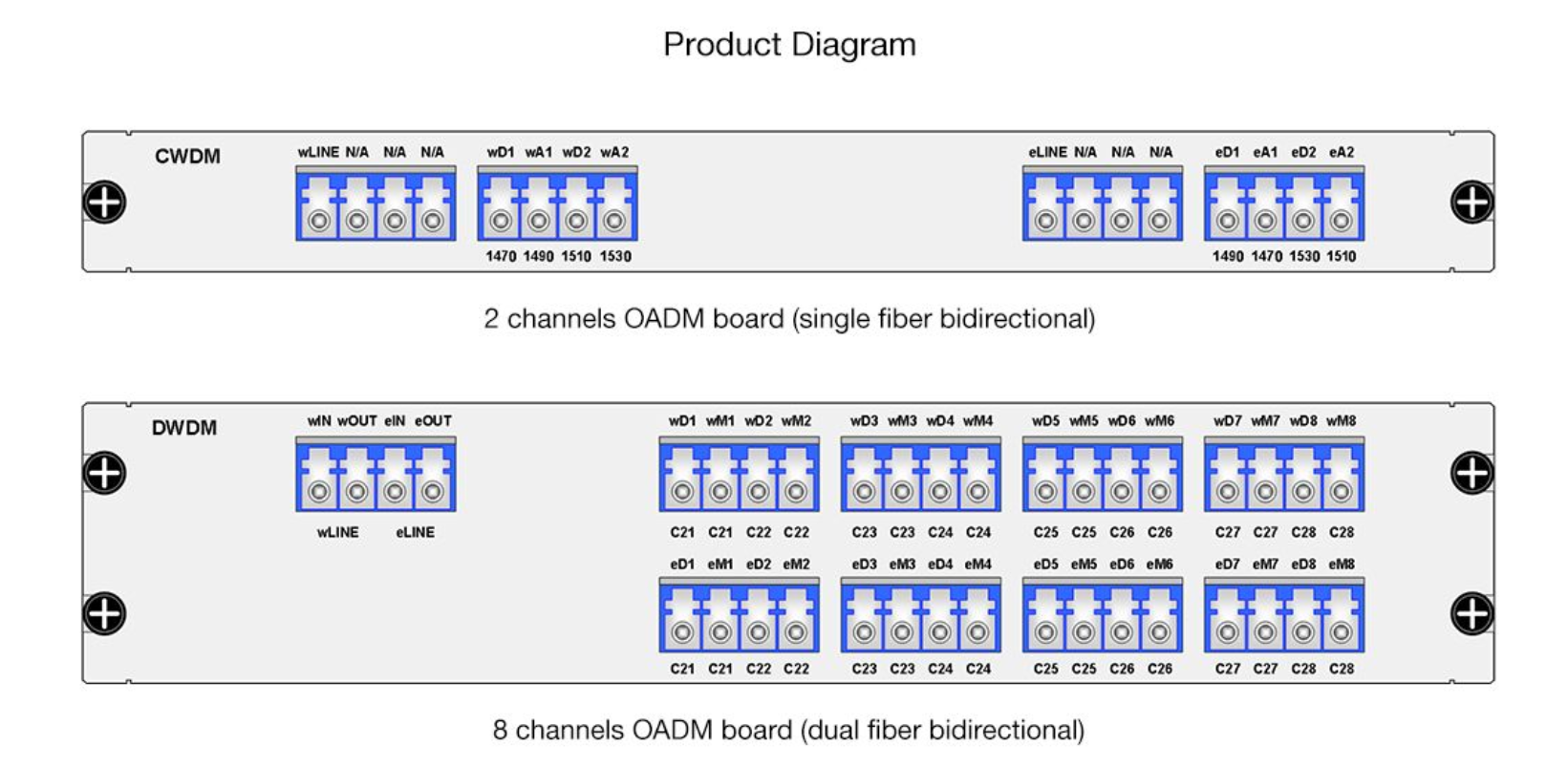 Product Diagram

CWDM

wLINE N/A N/A N/A

wD1 wA1 wD2 wA2

1470 1490 1510 1530

eLINE N/A N/A N/A

eD1 eA1 eD2 eA2

1490 1470 1530 1510

2 channels OADM board (single fiber bidirectional)

DWDM

wIN wOUT eIN eOUT

wLINE eLINE

wD1 wM1 wD2 wM2

C21 C21 C22 C22

wD3 wM3 wD4 wM4

C23 C23 C24 C24

wD5 wM5 wD6 wM6

C25 C25 C26 C26

wD7 wM7 wD8 wM8

C27 C27 C28 C28

eD1 eM1 eD2 eM2

C21 C21 C22 C22

eD3 eM3 eD4 eM4

C23 C23 C24 C24

eD5 eM5 eD6 eM6

C25 C25 C26 C26

eD7 eM7 eD8 eM8

C27 C27 C28 C28

8 channels OADM board (dual fiber bidirectional)